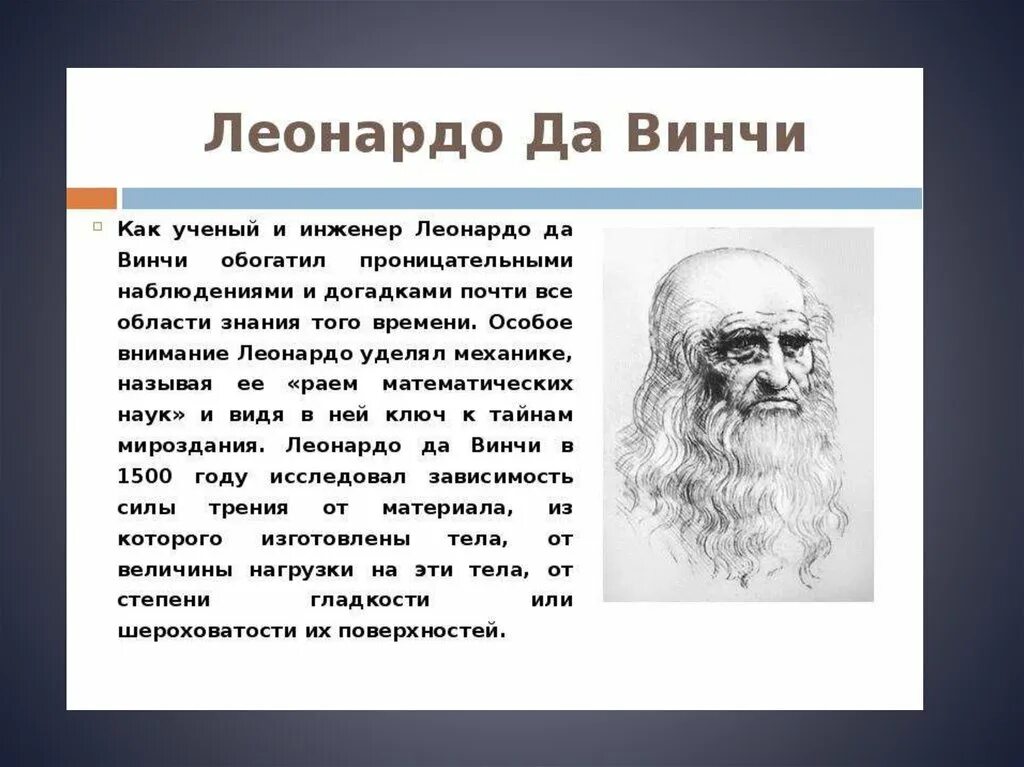 Леонардо Да Винчи

Как ученый и инженер Леонардо да Винчи обогатил проницательными наблюдениями и догадками почти все области знания того времени. Особое внимание Леонардо уделял механике, называя ее «раем математических наук» и видя в ней ключ к тайнам мироздания. Леонардо да Винчи в 1500 году исследовал зависимость силы трения от материала, из которого изготовлены тела, от величины нагрузки на эти тела, от степени гладкости или шероховатости их поверхностей.